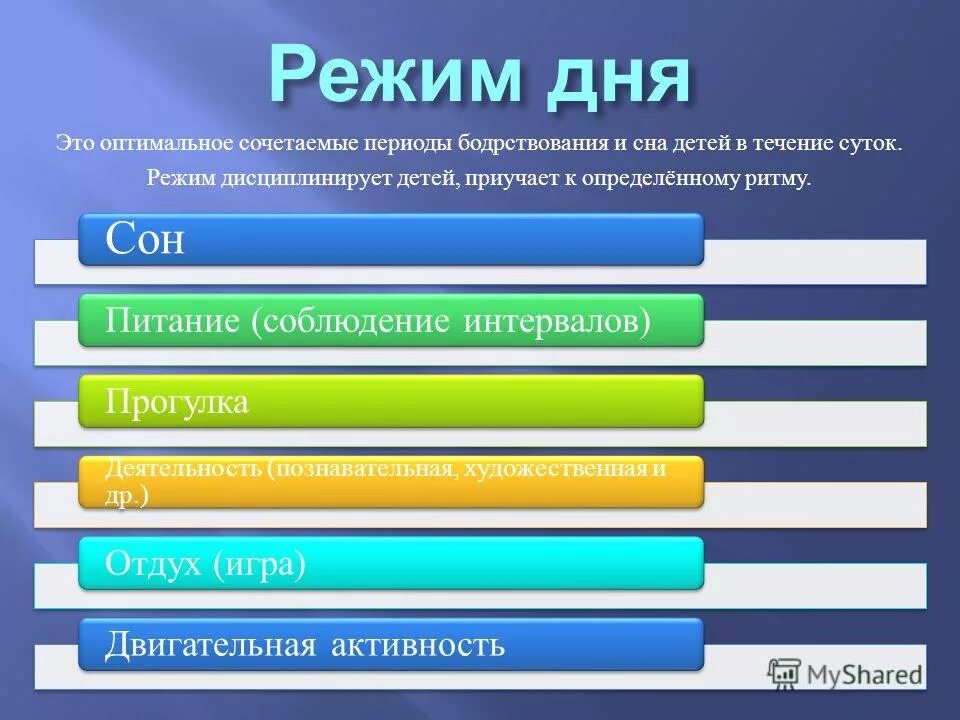 Режим дня

Это оптимальное сочетаемые периоды бодрствования и сна детей в течение суток. Режим дисциплинирует детей, приучает к определённому ритму.

Сон

Питание (соблюдение интервалов)

Прогулка

Деятельность (познавательная, художественная и др.)

Отдух (игра)

Двигательная активность

MyShared